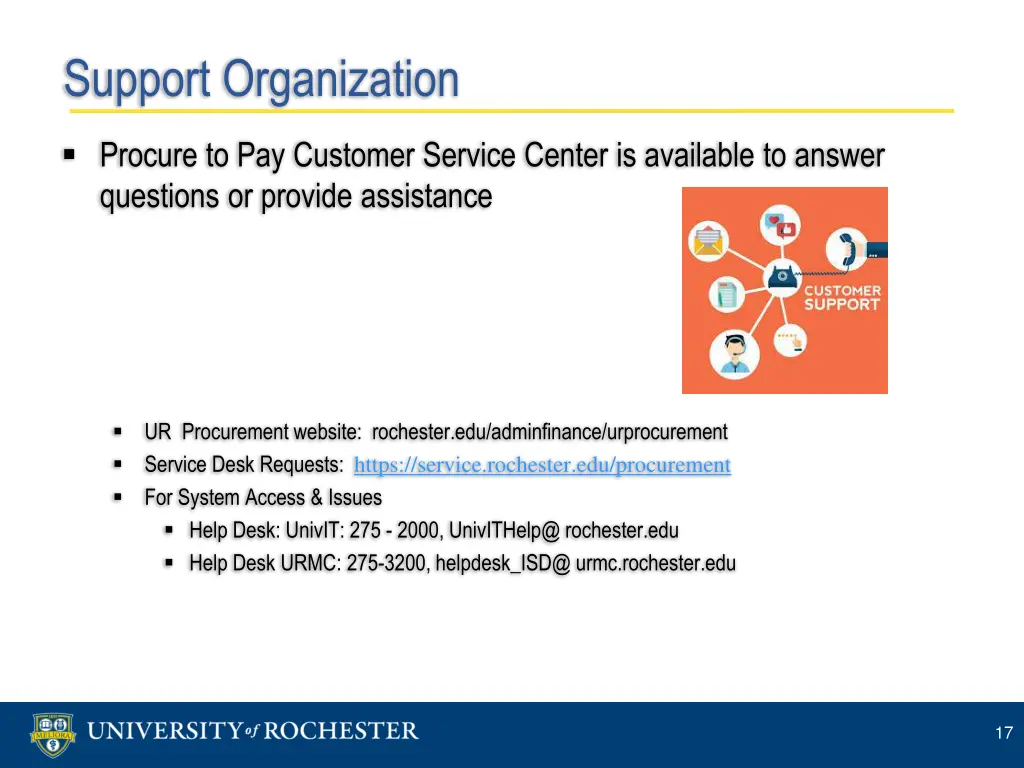 Support Organization

▪ Procure to Pay Customer Service Center is available to answer questions or provide assistance

CUSTOMER SUPPORT

▪ UR Procurement website: rochester.edu/adminfinance/urprocurement
▪ Service Desk Requests: https://service.rochester.edu/procurement
▪ For System Access & Issues
▪ Help Desk: UnivIT: 275 - 2000, UnivITHelp@ rochester.edu
▪ Help Desk URMC: 275-3200, helpdesk_ISD@ urmc.rochester.edu

MELIORA

UNIVERSITY of ROCHESTER

17